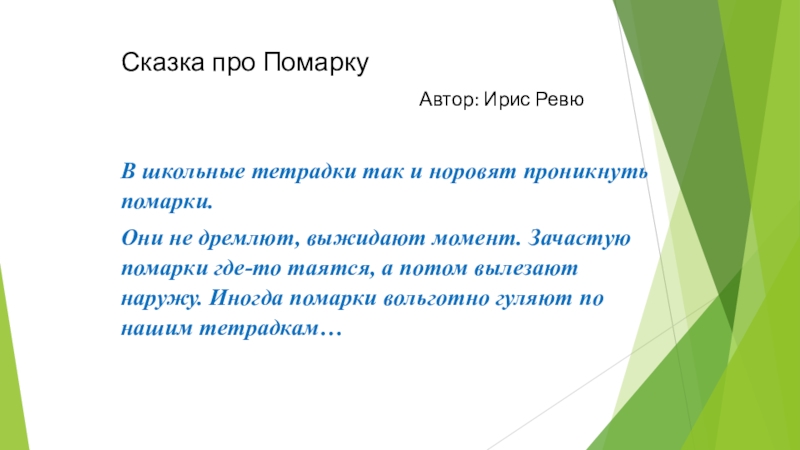 Сказка про Помарку

Автор: Ирис Ревю

В школьные тетрадки так и норовят проникнуть помарки.

Они не дремлют, выжидают момент. Зачастую помарки где-то таятся, а потом вылезают наружу. Иногда помарки вольготно гуляют по нашим тетрадкам…